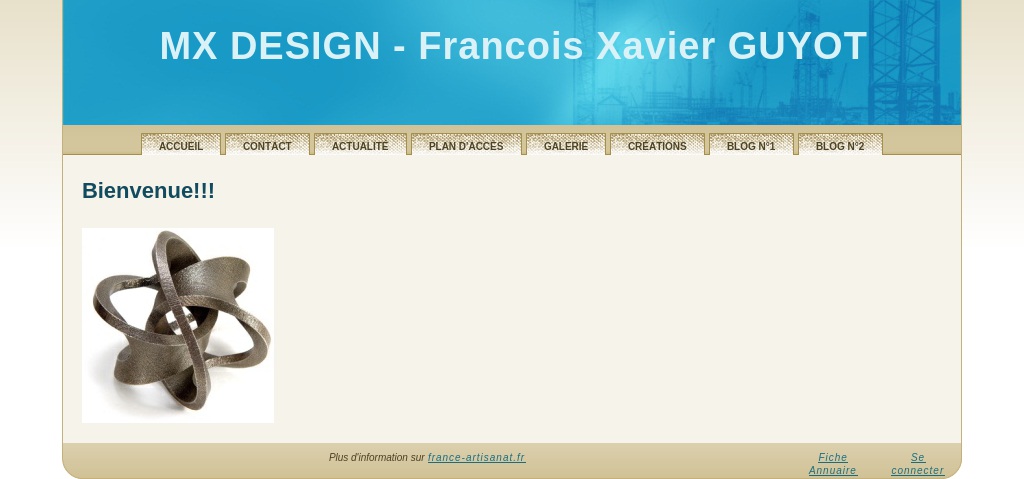 MX DESIGN - Francois Xavier GUYOT

ACCUEIL
CONTACT
ACTUALITÉ
PLAN D'ACCÈS
GALERIE
CRÉATIONS
BLOG N°1
BLOG N°2

Bienvenue!!!

Plus d'information sur france-artisanat.fr

Fiche Annuaire

Se connecter